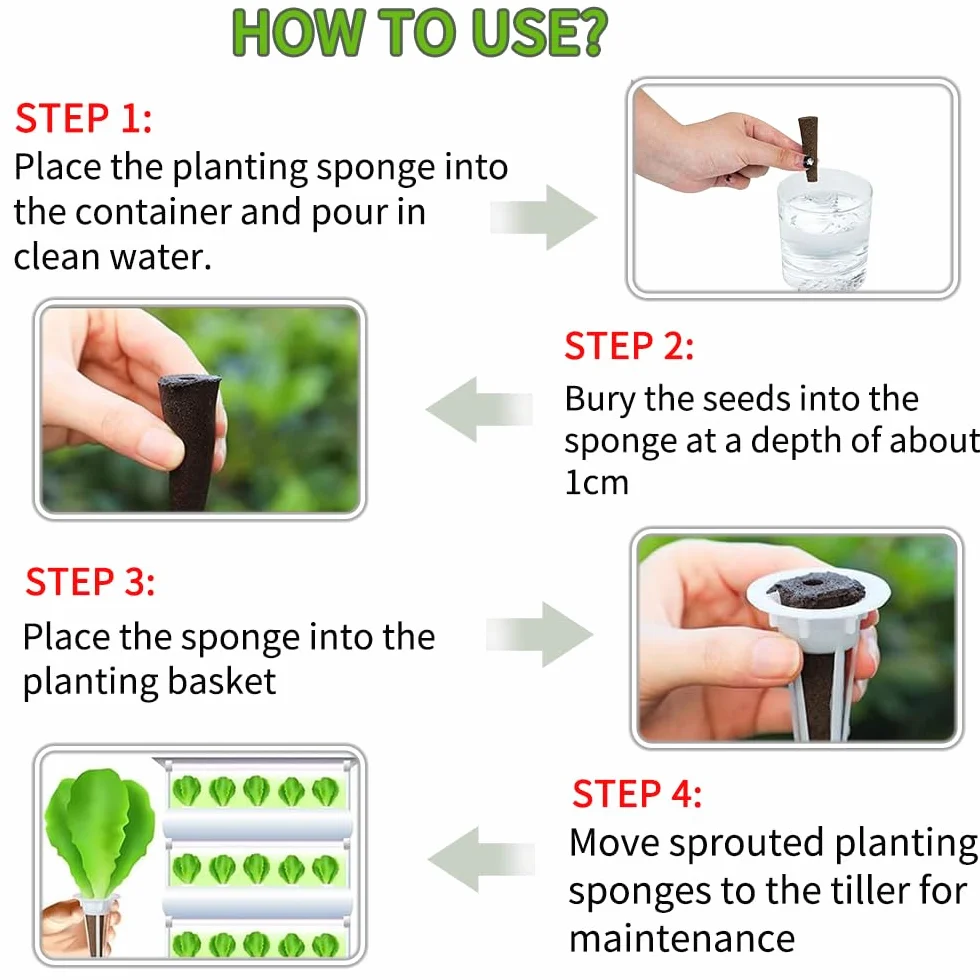 HOW TO USE?

STEP 1:
Place the planting sponge into the container and pour in clean water.

STEP 2:
Bury the seeds into the sponge at a depth of about 1cm

STEP 3:
Place the sponge into the planting basket

STEP 4:
Move sprouted planting sponges to the tiller for maintenance